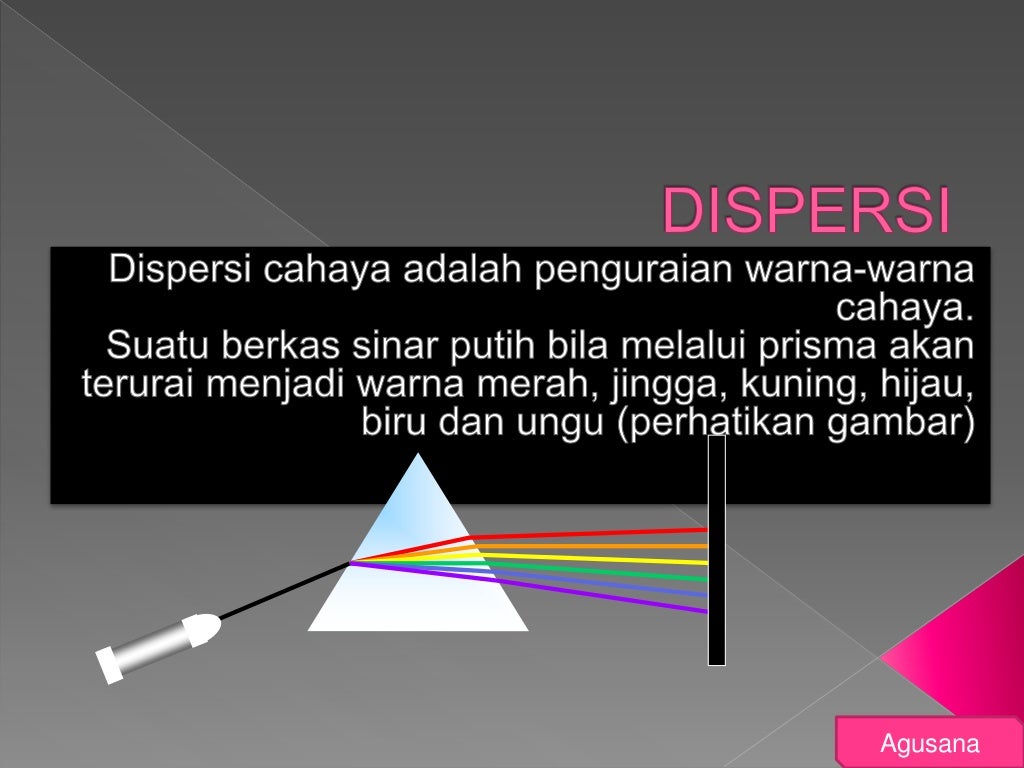 DISPERSI

Dispersi cahaya adalah penguraian warna-warna cahaya.
Suatu berkas sinar putih bila melalui prisma akan terurai menjadi warna merah, jingga, kuning, hijau, biru dan ungu (perhatikan gambar)

Agusana